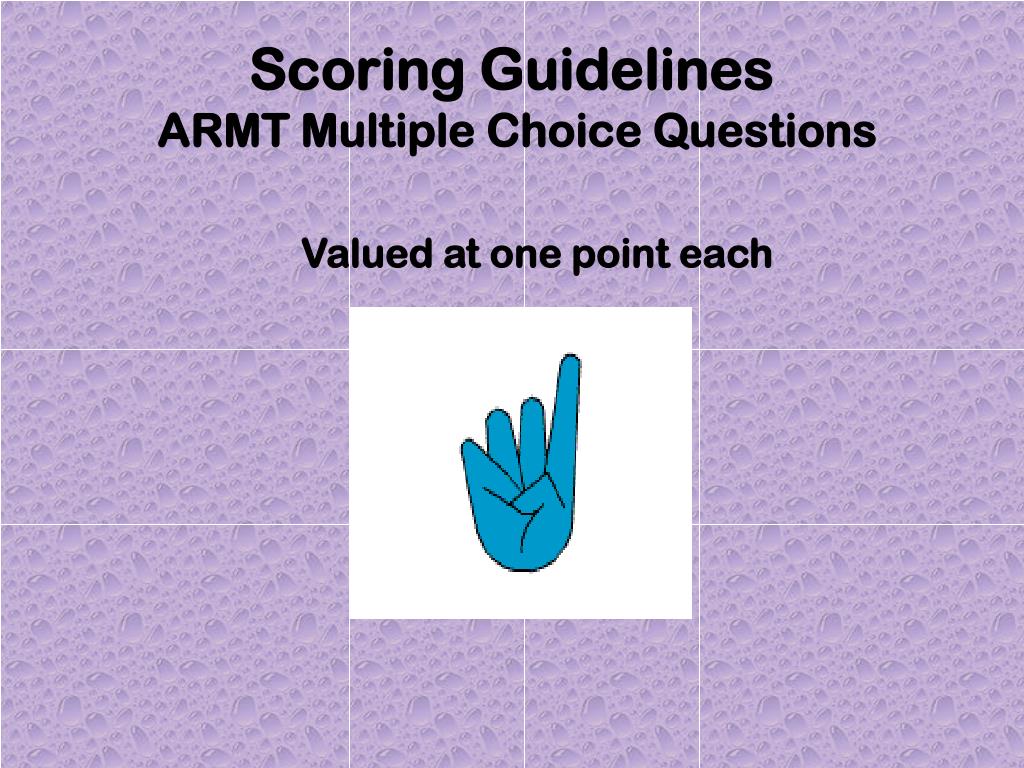 Scoring Guidelines
ARMT Multiple Choice Questions

Valued at one point each